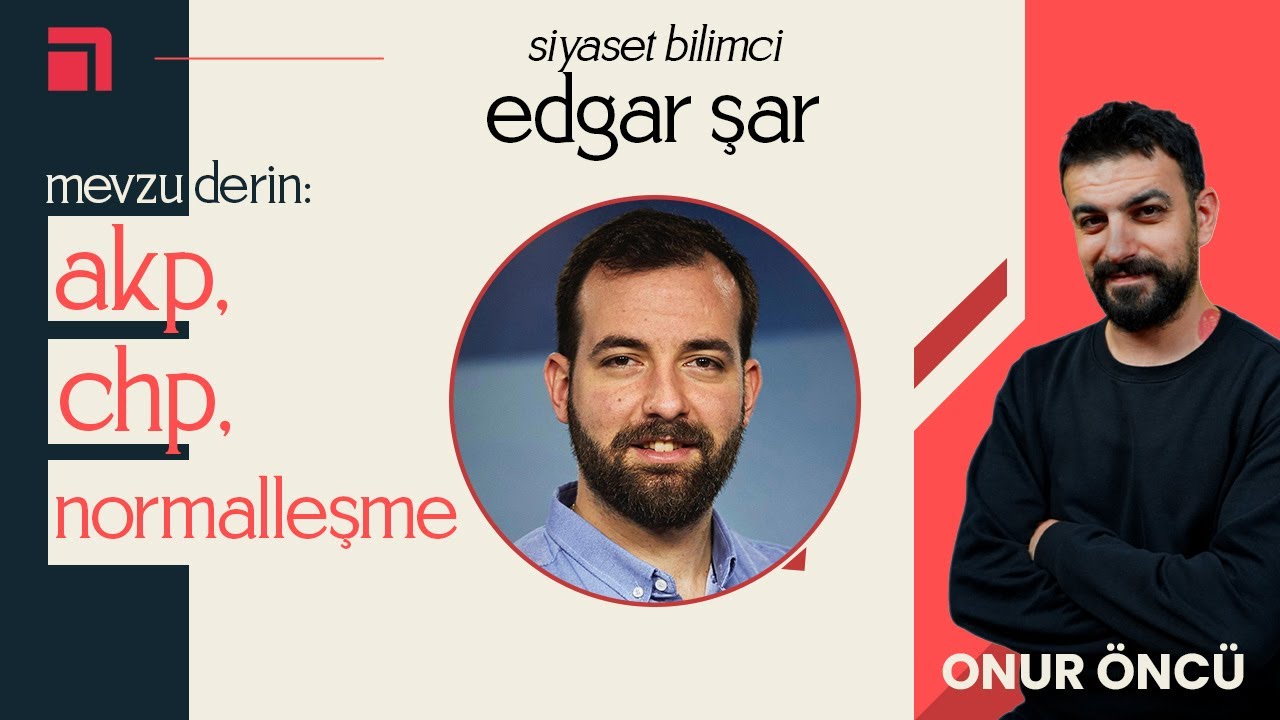 siyaset bilimci
edgar şar

mevzu derin:
akp,
chp,
normalleşme

ONUR ÖNCÜ